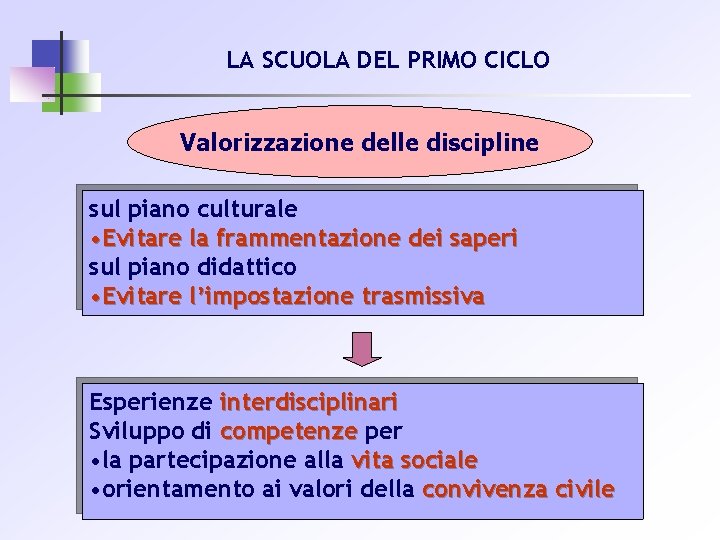 LA SCUOLA DEL PRIMO CICLO

Valorizzazione delle discipline

sul piano culturale
•Evitare la frammentazione dei saperi
sul piano didattico
•Evitare l'impostazione trasmissiva

Esperienze interdisciplinari
Sviluppo di competenze per
•la partecipazione alla vita sociale
•orientamento ai valori della convivenza civile